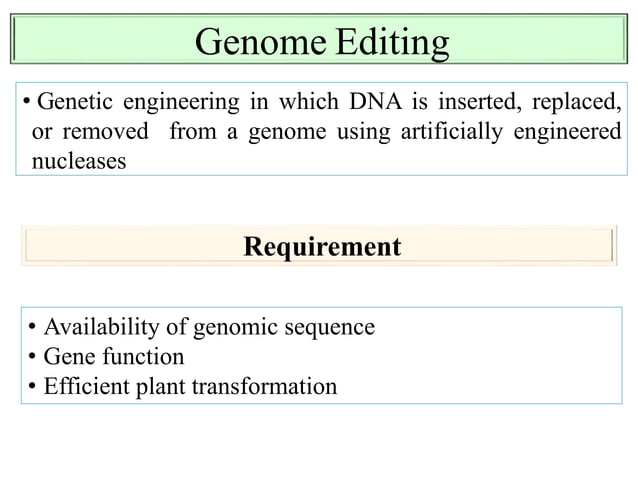 Genome Editing

• Genetic engineering in which DNA is inserted, replaced, or removed from a genome using artificially engineered nucleases

Requirement

• Availability of genomic sequence
• Gene function
• Efficient plant transformation